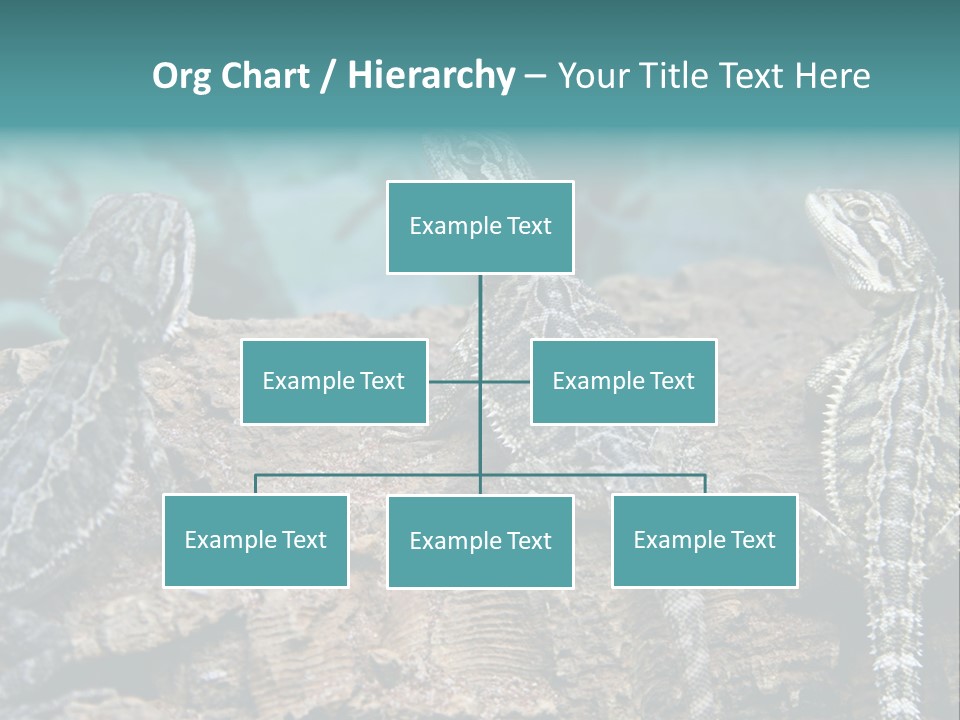 Org Chart / Hierarchy – Your Title Text Here

Example Text

Example Text

Example Text

Example Text

Example Text

Example Text